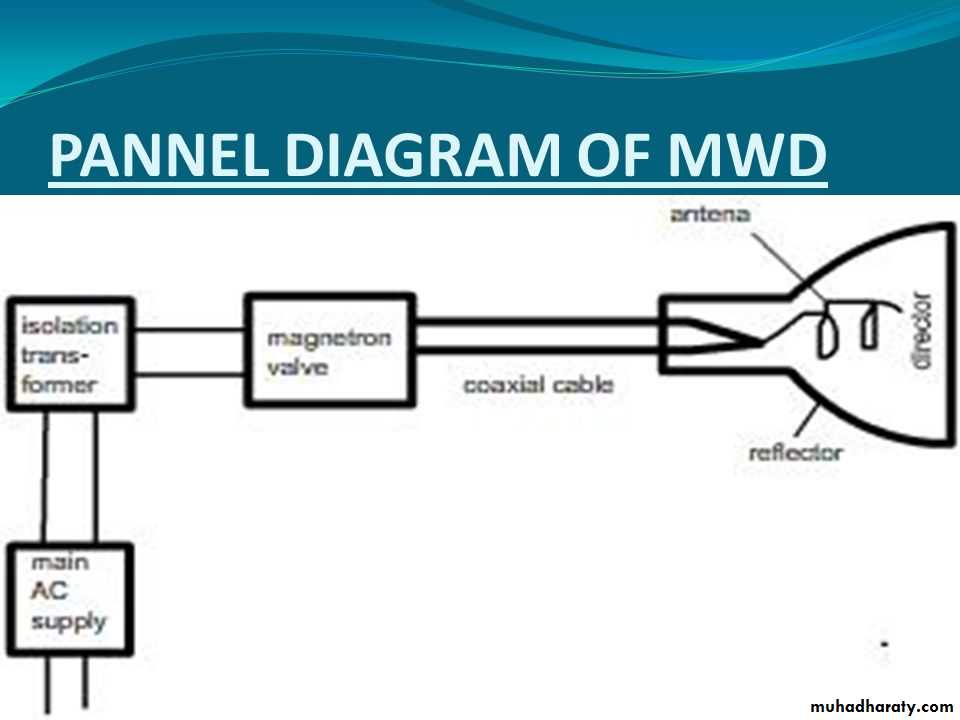 PANNEL DIAGRAM OF MWD

antena

isolation transformer

magnetron valve

coaxial cable

director

reflector

main AC supply

muhadharaty.com